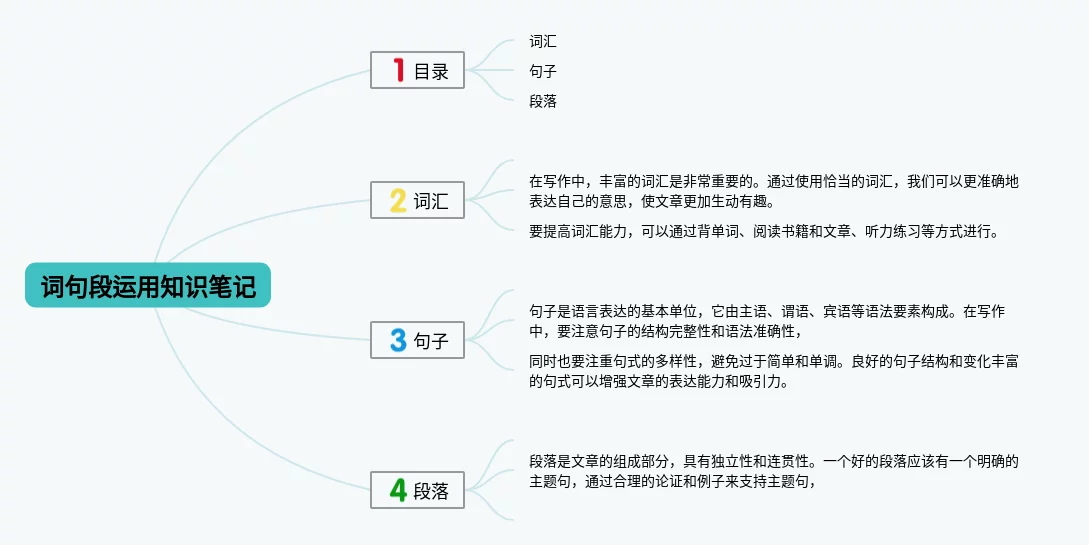 词句段运用知识笔记

1 目录

词汇

句子

段落

2 词汇

在写作中，丰富的词汇是非常重要的。通过使用恰当的词汇，我们可以更准确地表达自己的意思，使文章更加生动有趣。

要提高词汇能力，可以通过背单词、阅读书籍和文章、听力练习等方式进行。

3 句子

句子是语言表达的基本单位，它由主语、谓语、宾语等语法要素构成。在写作中，要注意句子的结构完整性和语法准确性，

同时也要注重句式的多样性，避免过于简单和单调。良好的句子结构和变化丰富的句式可以增强文章的表达能力和吸引力。

4 段落

段落是文章的组成部分，具有独立性和连贯性。一个好的段落应该有一个明确的主题句，通过合理的论证和例子来支持主题句，